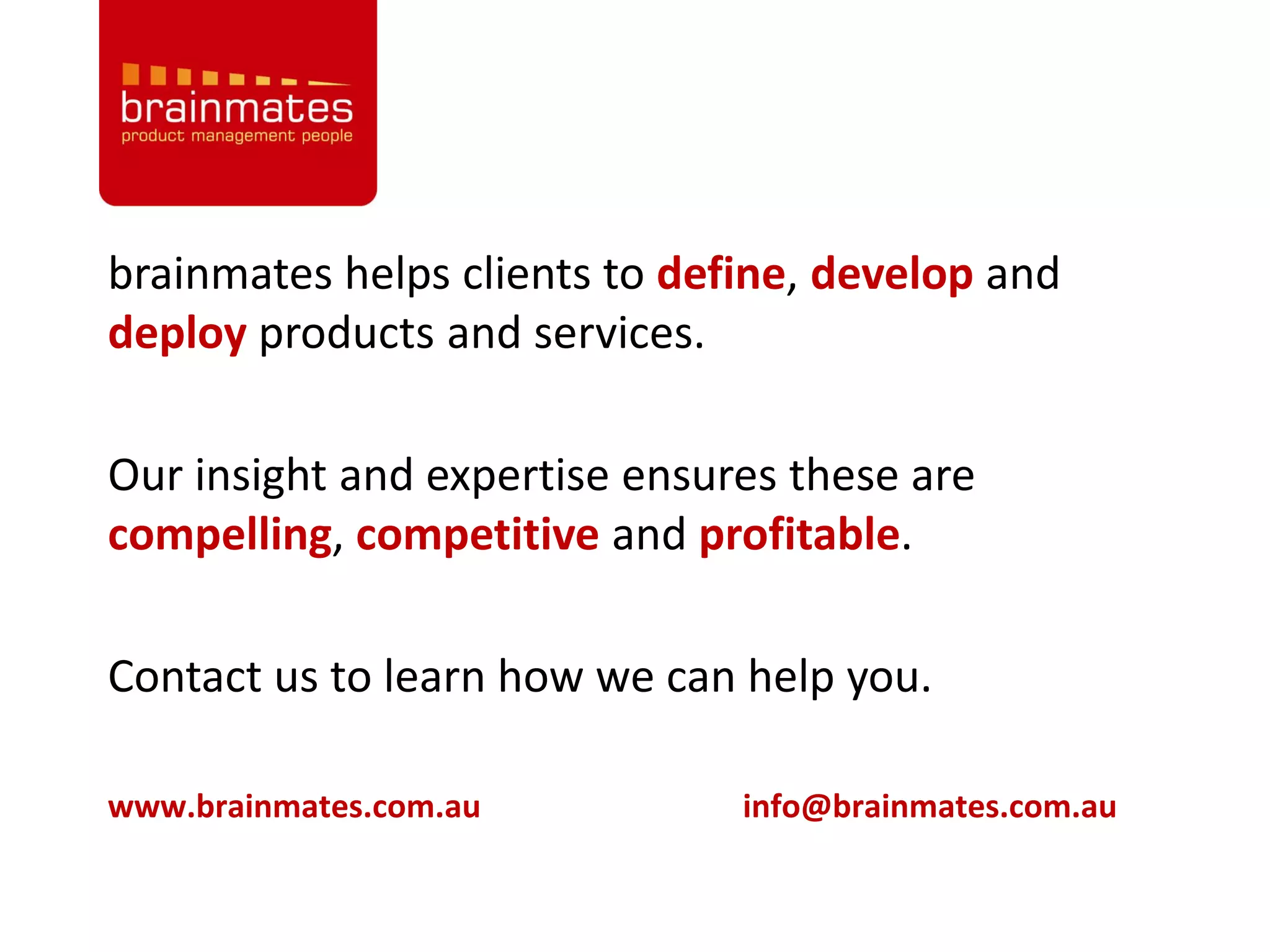 brainmates
product management people

brainmates helps clients to define, develop and deploy products and services.

Our insight and expertise ensures these are compelling, competitive and profitable.

Contact us to learn how we can help you.

www.brainmates.com.au

info@brainmates.com.au